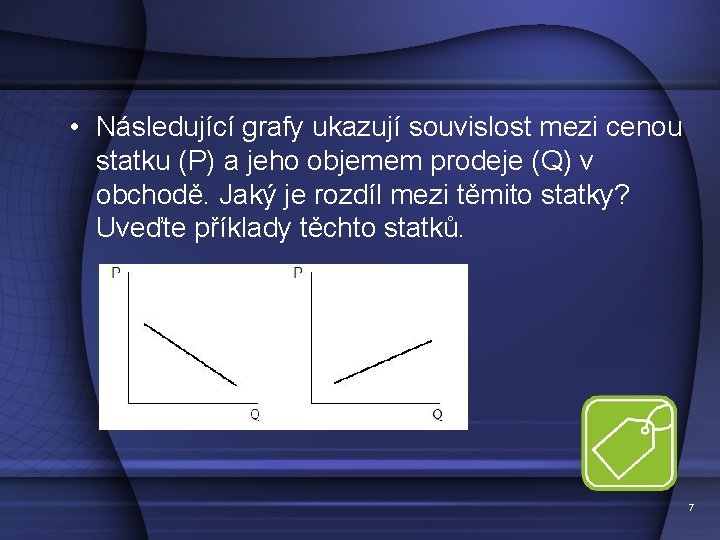 • Následující grafy ukazují souvislost mezi cenou statku (P) a jeho objemem prodeje (Q) v obchodě. Jaký je rozdíl mezi těmito statky? Uveďte příklady těchto statků.

P

Q

P

Q

7